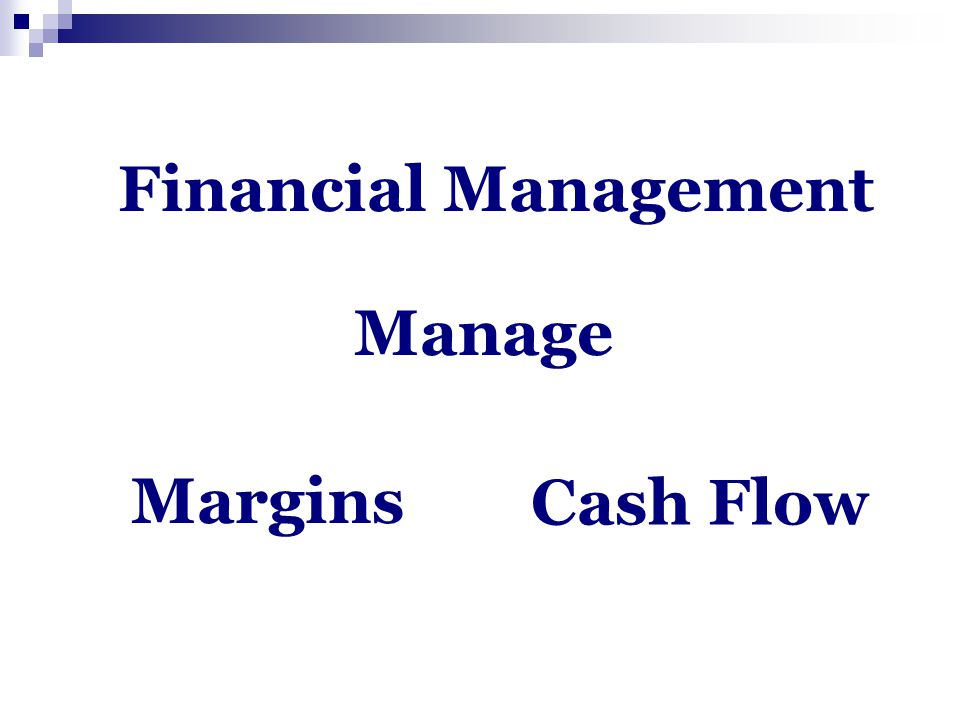 Financial Management

Manage

Margins

Cash Flow